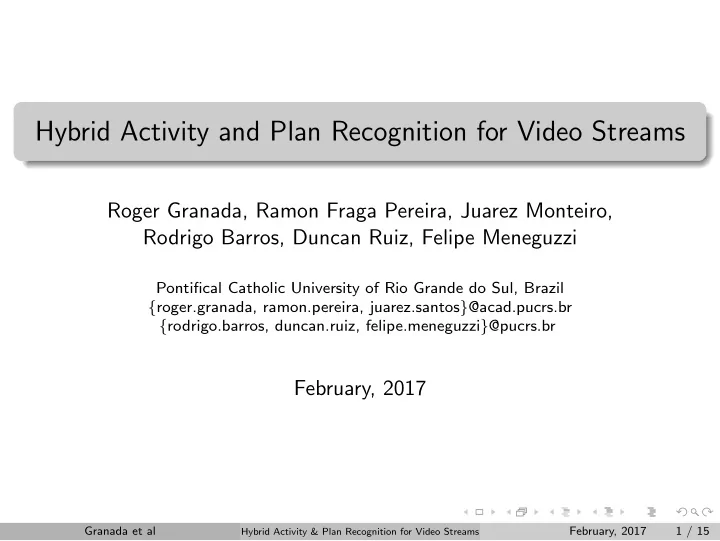 Hybrid Activity and Plan Recognition for Video Streams

Roger Granada, Ramon Fraga Pereira, Juarez Monteiro, Rodrigo Barros, Duncan Ruiz, Felipe Meneguzzi

Pontifical Catholic University of Rio Grande do Sul, Brazil
{roger.granada, ramon.pereira, juarez.santos}@acad.pucrs.br
{rodrigo.barros, duncan.ruiz, felipe.meneguzzi}@pucrs.br

February, 2017

Granada et al Hybrid Activity & Plan Recognition for Video Streams February, 2017 1 / 15